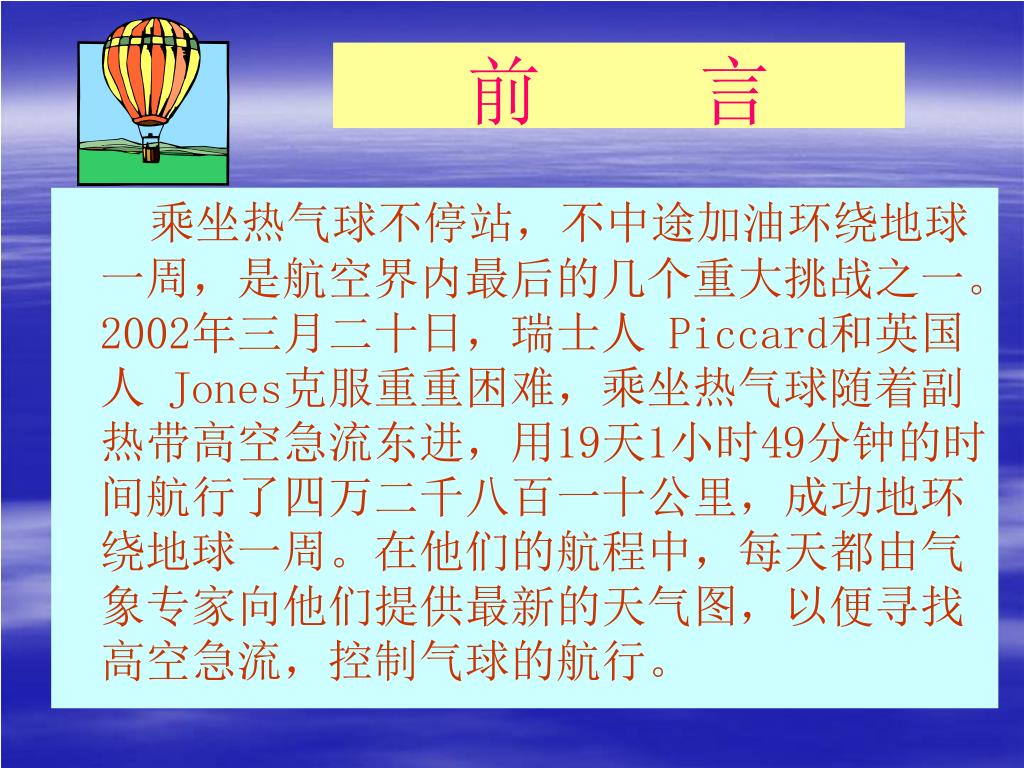 前　　言

乘坐热气球不停站，不中途加油环绕地球一周，是航空界内最后的几个重大挑战之一。2002年三月二十日，瑞士人 Piccard和英国人 Jones克服重重困难，乘坐热气球随着副热带高空急流东进，用19天1小时49分钟的时间航行了四万二千八百一十公里，成功地环绕地球一周。在他们的航程中，每天都由气象专家向他们提供最新的天气图，以便寻找高空急流，控制气球的航行。